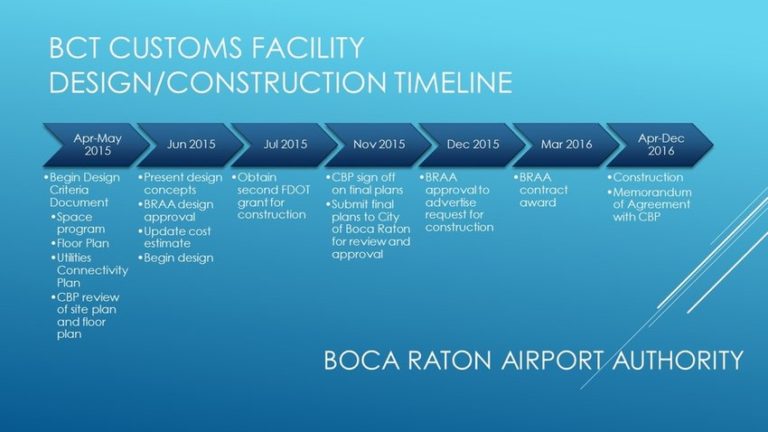 BCT CUSTOMS FACILITY DESIGN/CONSTRUCTION TIMELINE

Apr-May 2015

•Begin Design Criteria Document
•Space program
•Floor Plan
•Utilities Connectivity Plan
•CBP review of site plan and floor plan

Jun 2015

•Present design concepts
•BRAA design approval
•Update cost estimate
•Begin design

Jul 2015

•Obtain second FDOT grant for construction

Nov 2015

•CBP sign off on final plans
•Submit final plans to City of Boca Raton for review and approval

Dec 2015

•BRAA approval to advertise request for construction

Mar 2016

•BRAA contract award

Apr-Dec 2016

•Construction
•Memorandum of Agreement with CBP

BOCA RATON AIRPORT AUTHORITY